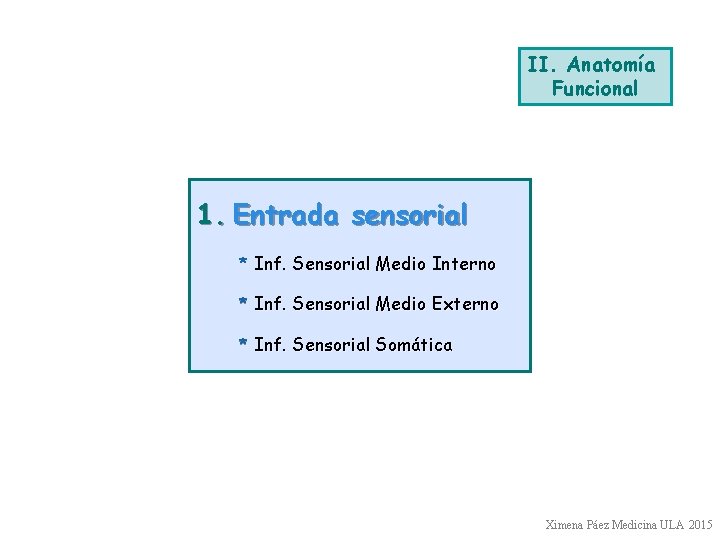 II. Anatomía Funcional

1. Entrada sensorial

* Inf. Sensorial Medio Interno

* Inf. Sensorial Medio Externo

* Inf. Sensorial Somática

Ximena Páez Medicina ULA 2015